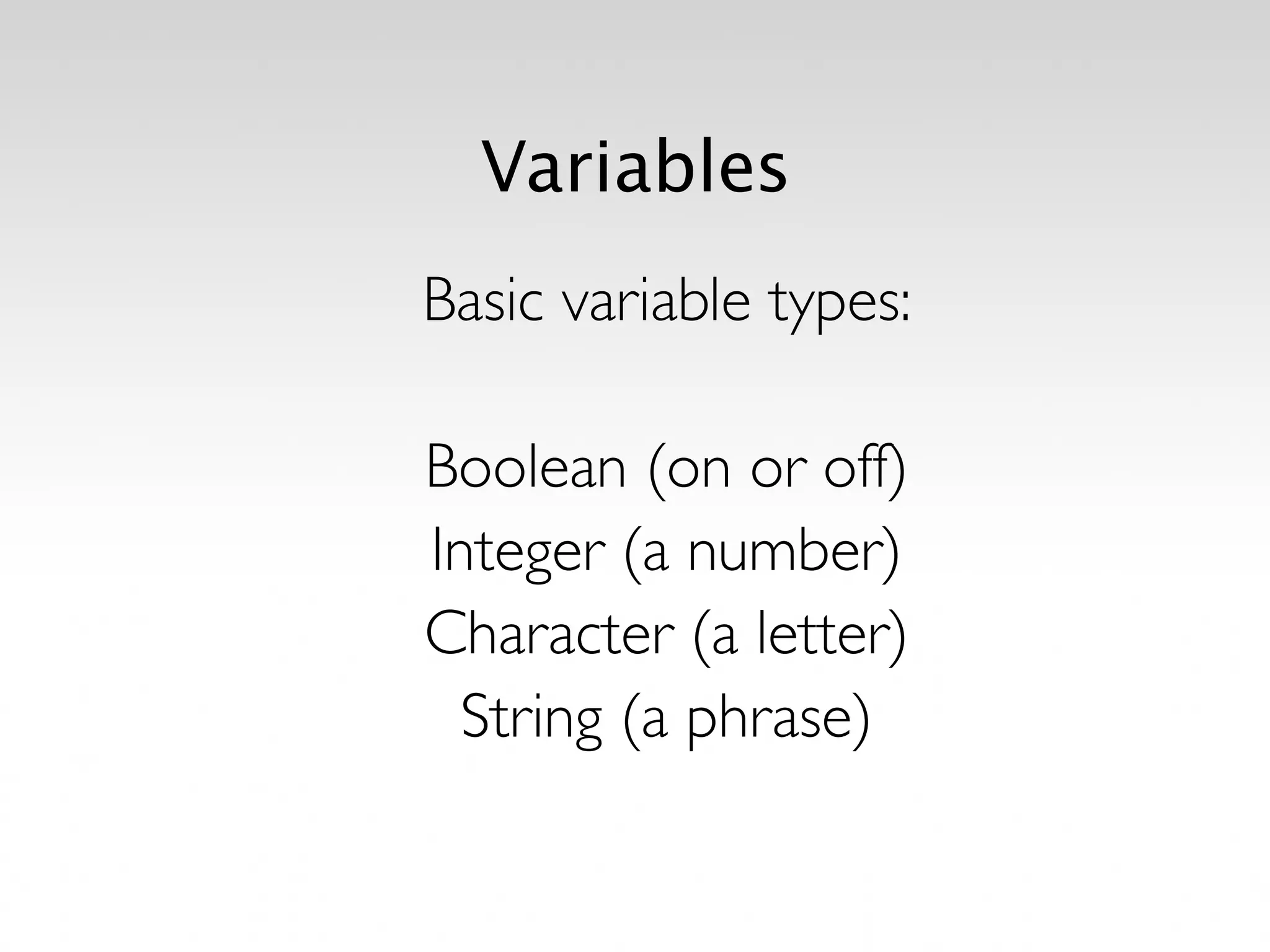 Variables

Basic variable types:

Boolean (on or off)
Integer (a number)
Character (a letter)
String (a phrase)